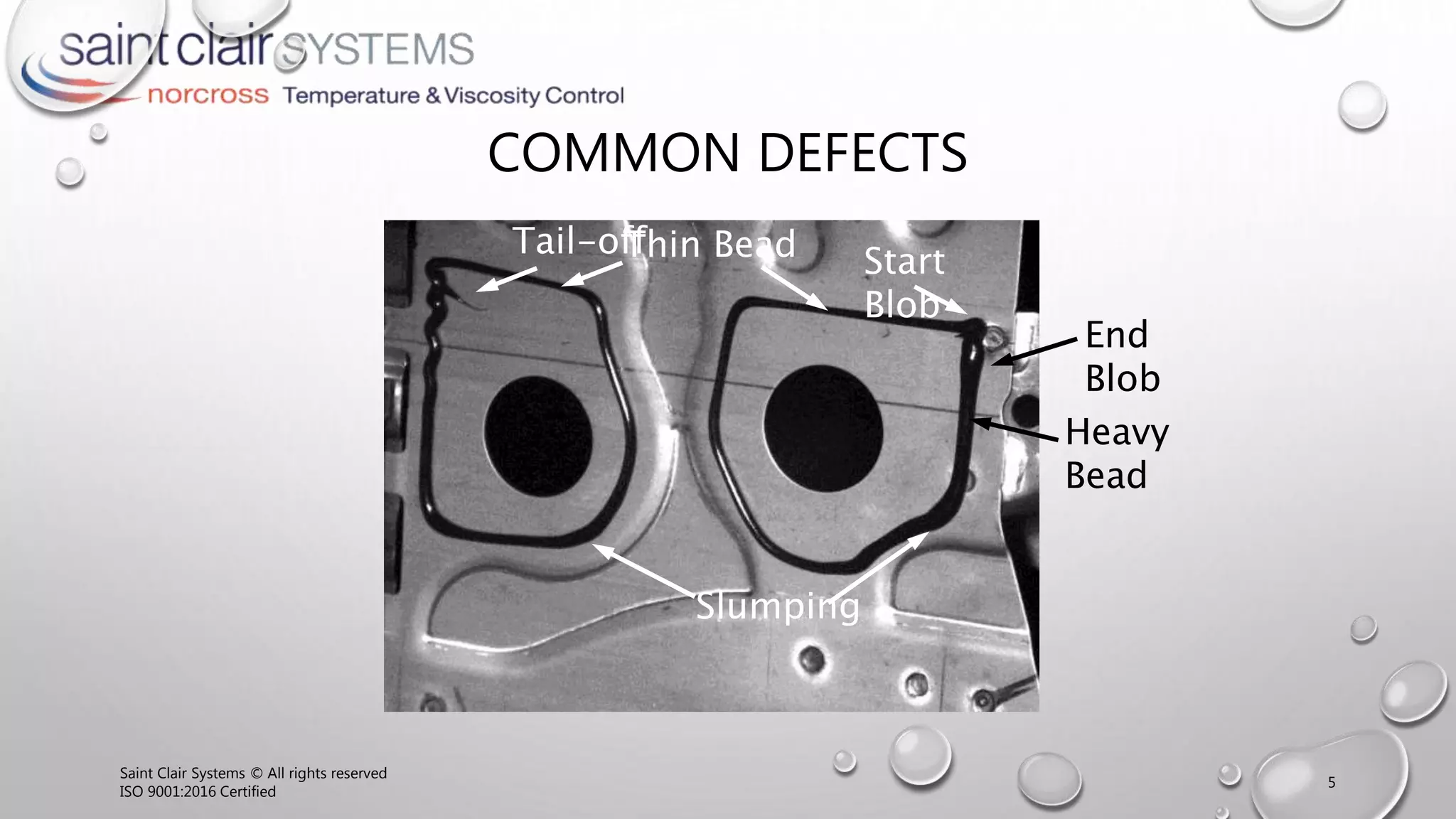 saint clair SYSTEMS
norcross Temperature & Viscosity Control

COMMON DEFECTS

Tail-off

Thin Bead

Start Blob

End Blob

Heavy Bead

Slumping

Saint Clair Systems © All rights reserved
ISO 9001:2016 Certified

5